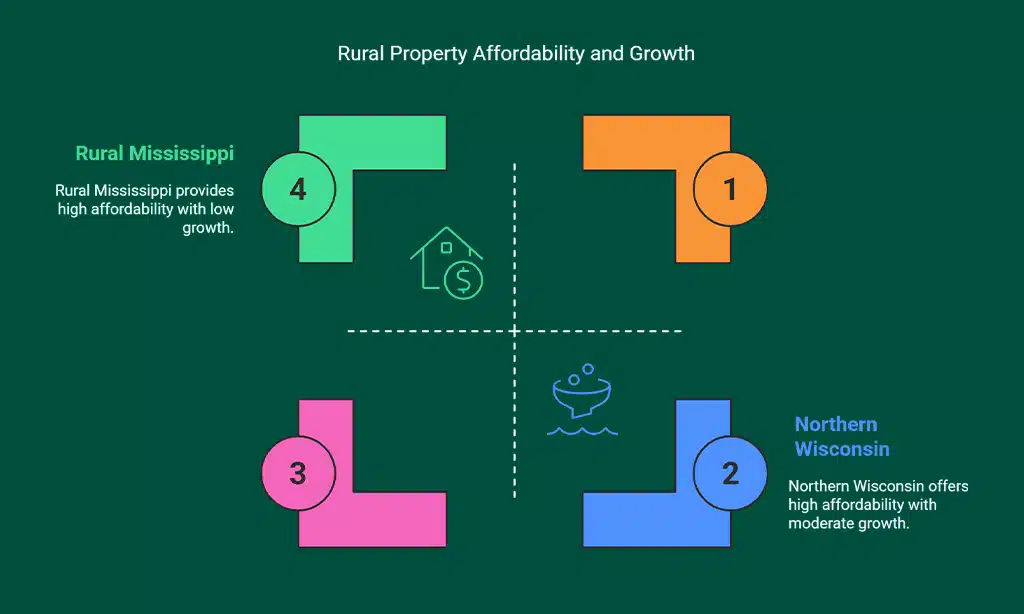 Rural Property Affordability and Growth

Rural Mississippi

Rural Mississippi provides high affordability with low growth.

4

1

3

2

Northern Wisconsin

Northern Wisconsin offers high affordability with moderate growth.